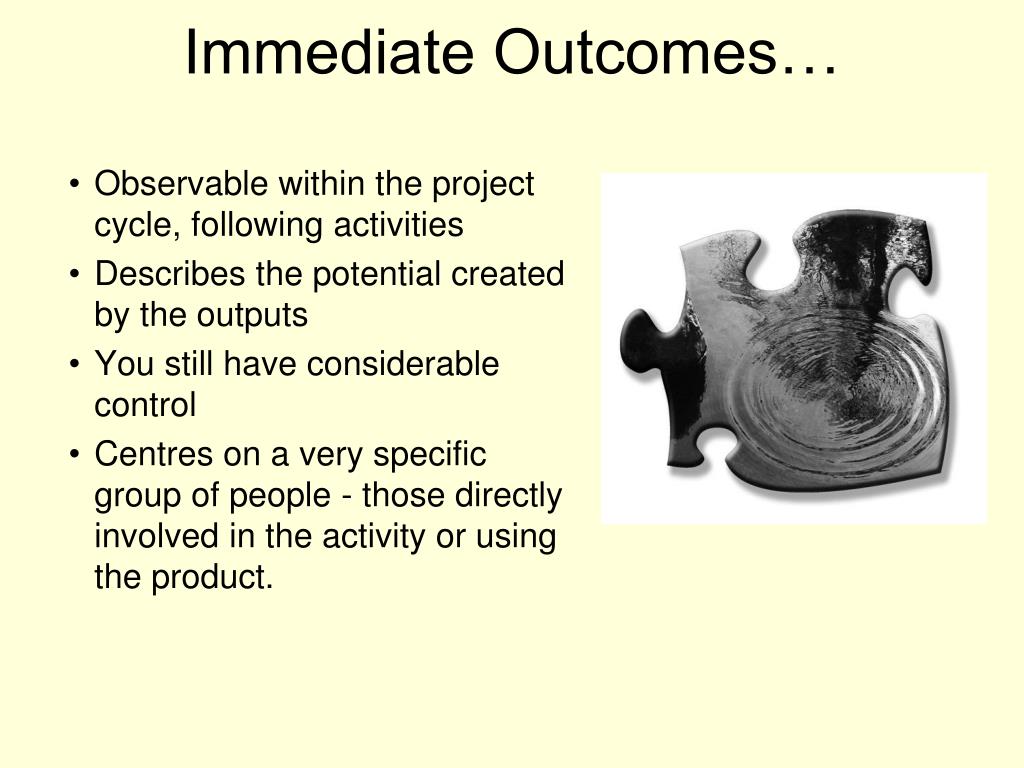 Immediate Outcomes…

• Observable within the project cycle, following activities
• Describes the potential created by the outputs
• You still have considerable control
• Centres on a very specific group of people - those directly involved in the activity or using the product.